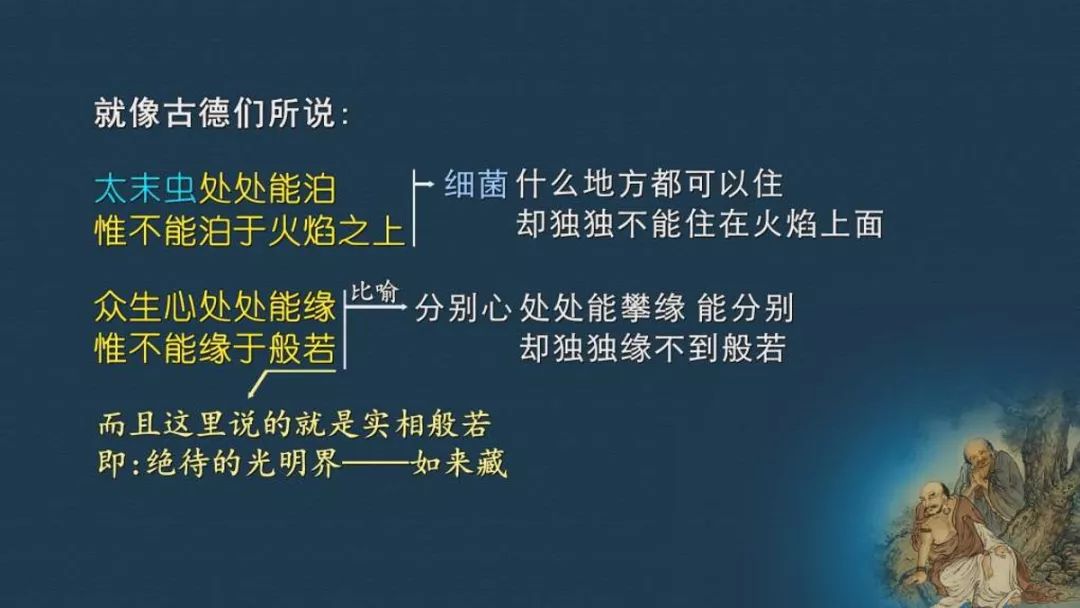 就像古德们所说：

太末虫处处能泊
惟不能泊于火焰之上

细菌 什么地方都可以住
却独独不能住在火焰上面

众生心处处能缘
惟不能缘于般若

比喻

分别心 处处能攀缘 能分别
却独独缘不到般若

而且这里说的就是实相般若
即：绝待的光明界——如来藏